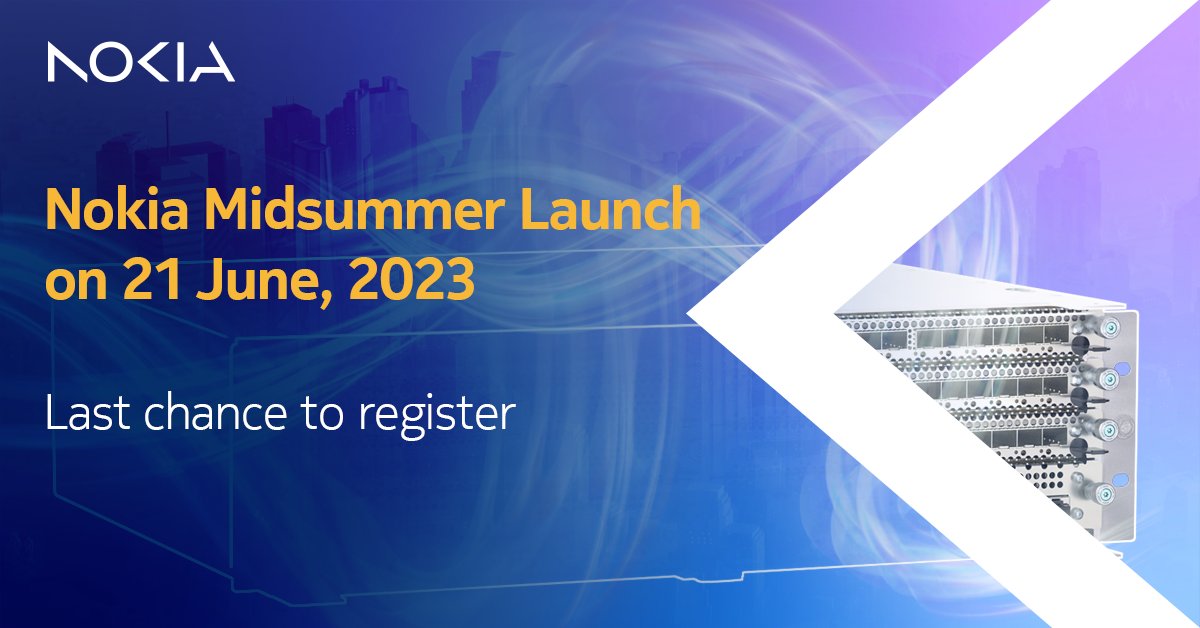 NOKIA

Nokia Midsummer Launch on 21 June, 2023

Last chance to register